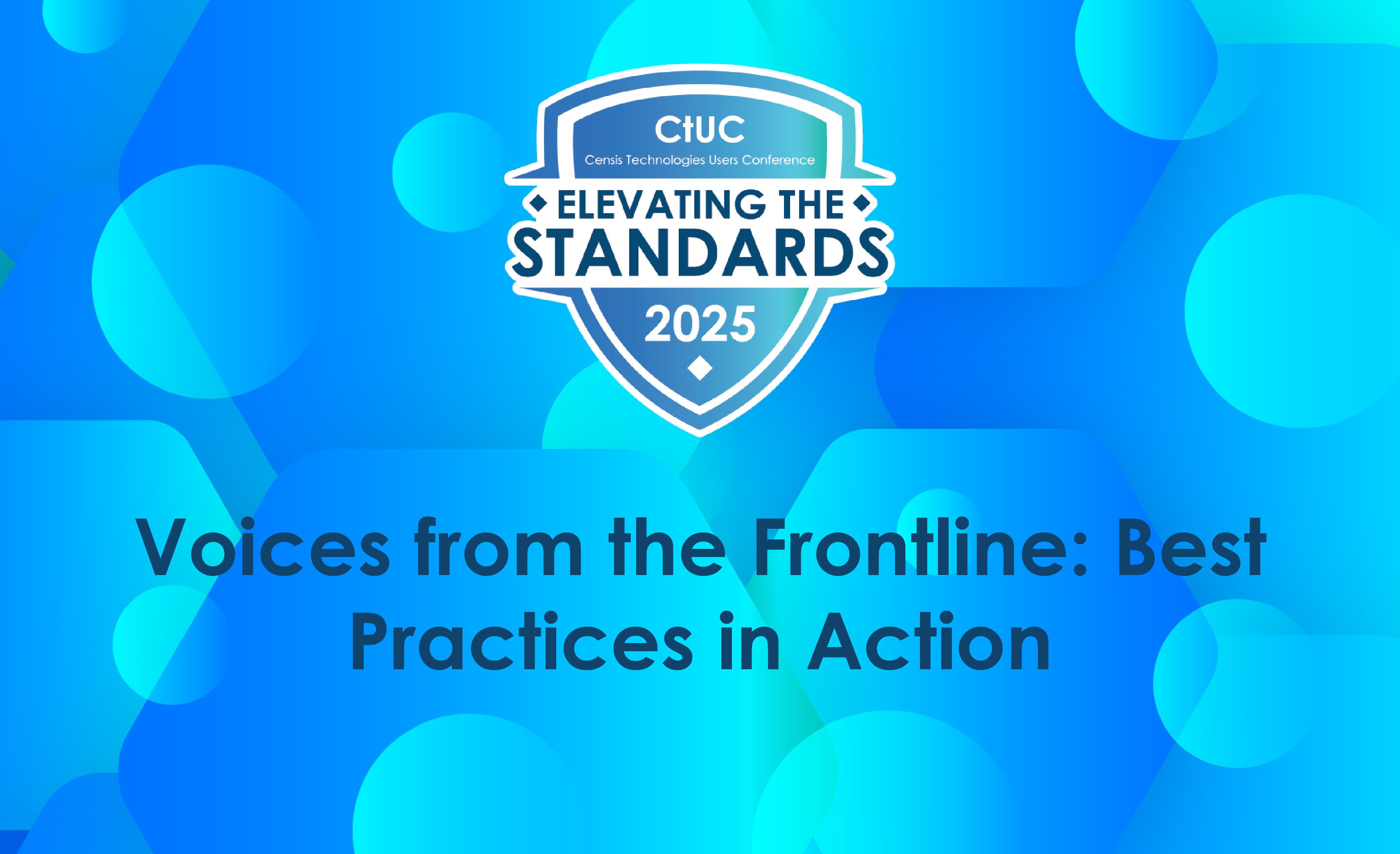 CtUC
Censis Technologies Users Conference
ELEVATING THE
STANDARDS
2025

Voices from the Frontline: Best Practices in Action